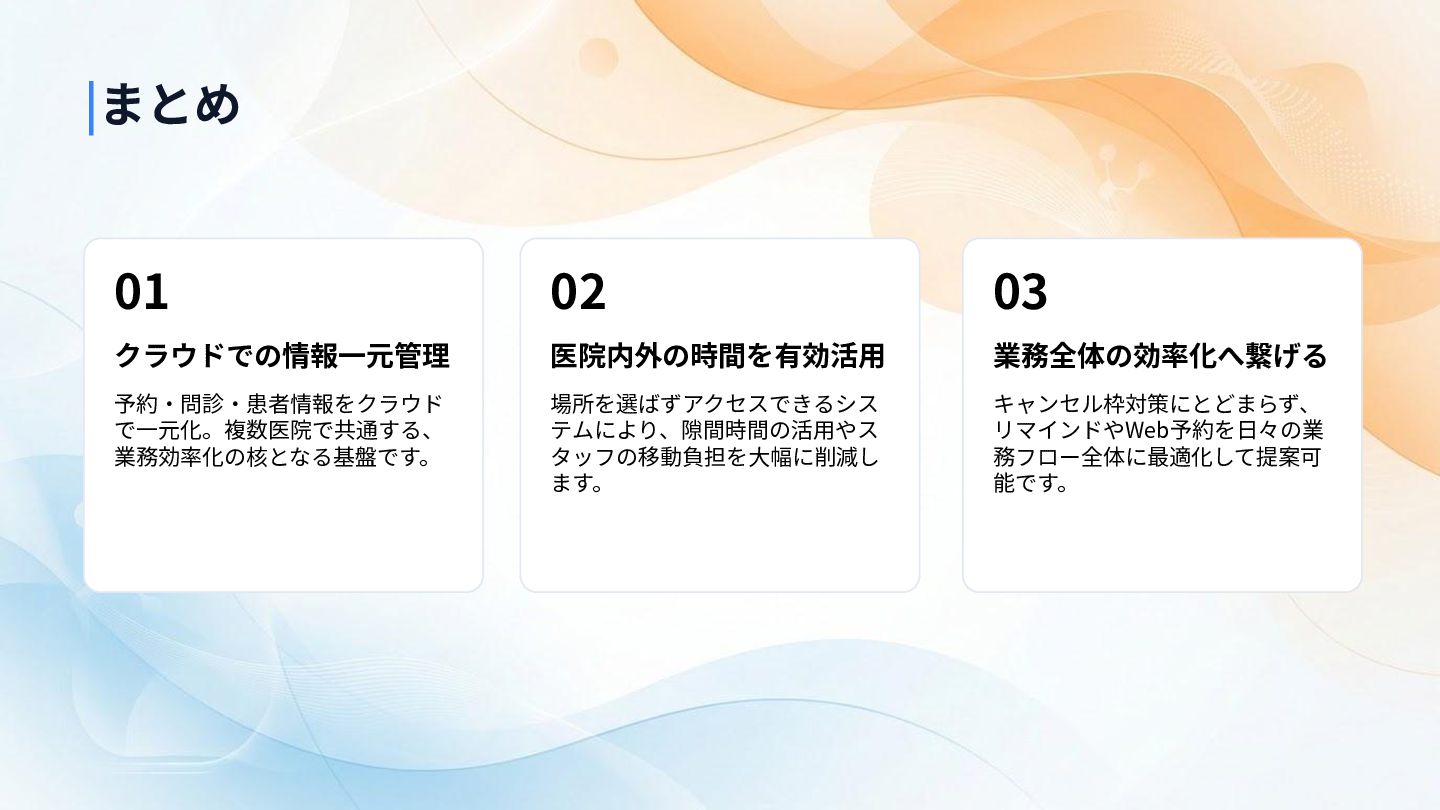 まとめ

01

クラウドでの情報一元管理

予約・問診・患者情報をクラウドで一元化。複数医院で共通する、業務効率化の核となる基盤です。

02

医院内外の時間を有効活用

場所を選ばずアクセスできるシステムにより、隙間時間の活用やスタッフの移動負担を大幅に削減します。

03

業務全体の効率化へ繋げる

キャンセル枠対策にとどまらず、リマインドやWeb予約を日々の業務フロー全体に最適化して提案可能です。